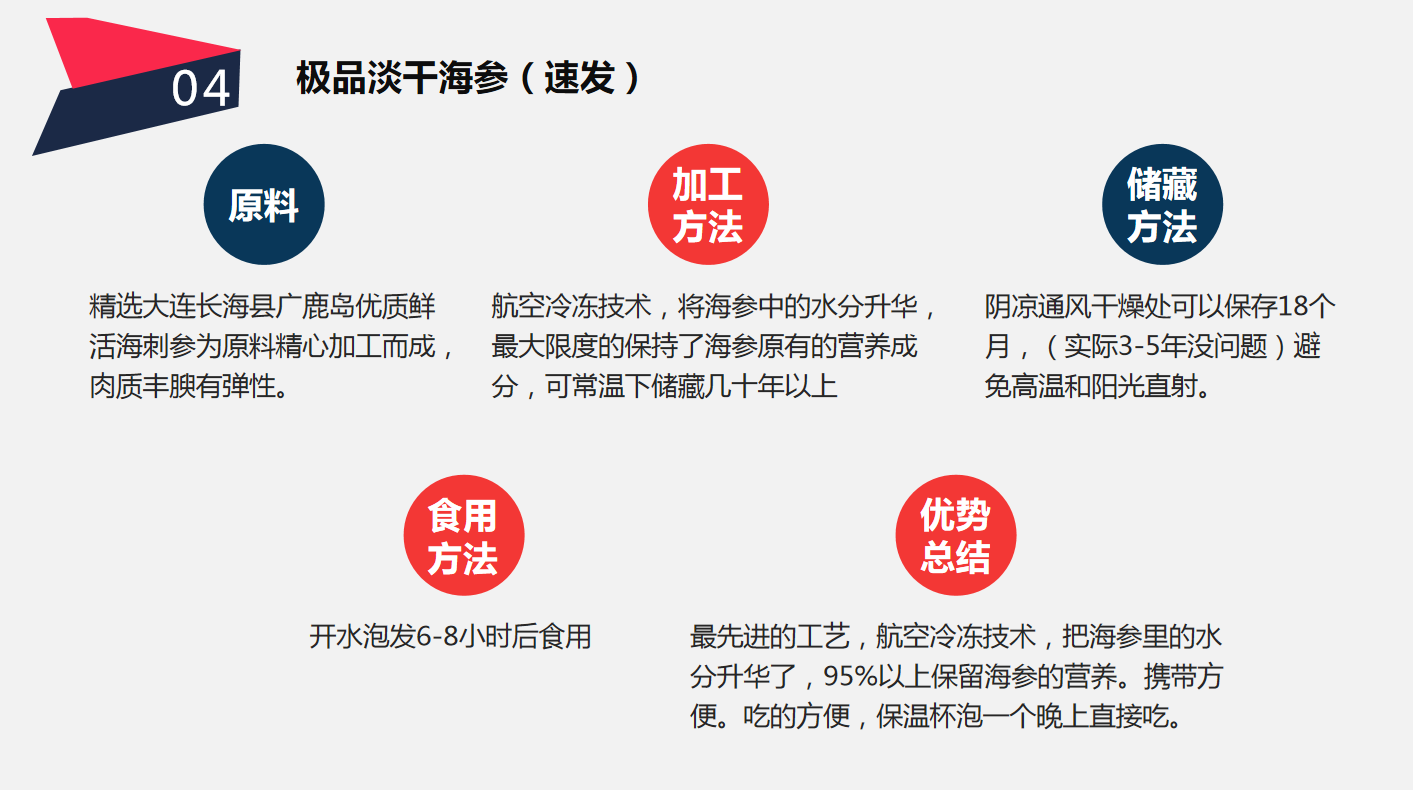 04

极品淡干海参（速发）

原料

精选大连长海县广鹿岛优质鲜活海刺参为原料精心加工而成，肉质丰腴有弹性。

加工方法

航空冷冻技术，将海参中的水分升华，最大限度的保持了海参原有的营养成分，可常温下储藏几十年以上

储藏方法

阴凉通风干燥处可以保存18个月，（实际3-5年没问题）避免高温和阳光直射。

食用方法

开水泡发6-8小时后食用

优势总结

最先进的工艺，航空冷冻技术，把海参里的水分升华了，95%以上保留海参的营养。携带方便。吃的方便，保温杯泡一个晚上直接吃。